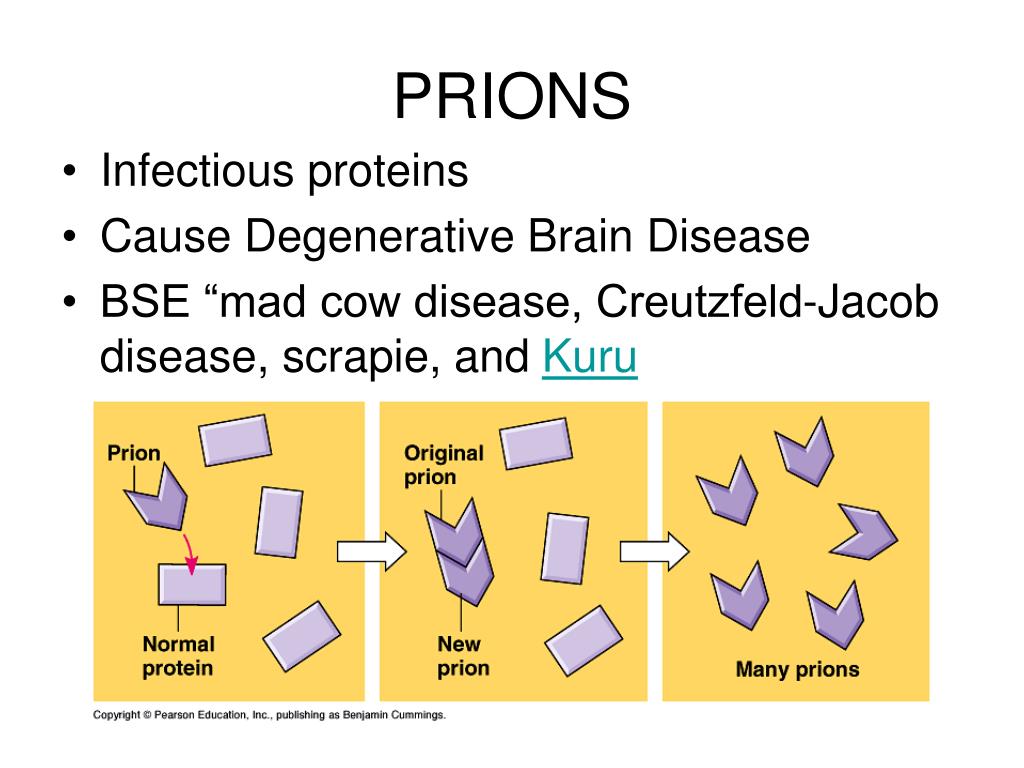 PRIONS

• Infectious proteins
• Cause Degenerative Brain Disease
• BSE “mad cow disease, Creutzfeld-Jacob disease, scrapie, and Kuru

Prion

Normal protein

Original prion

New prion

Many prions

Copyright © Pearson Education, Inc., publishing as Benjamin Cummings.